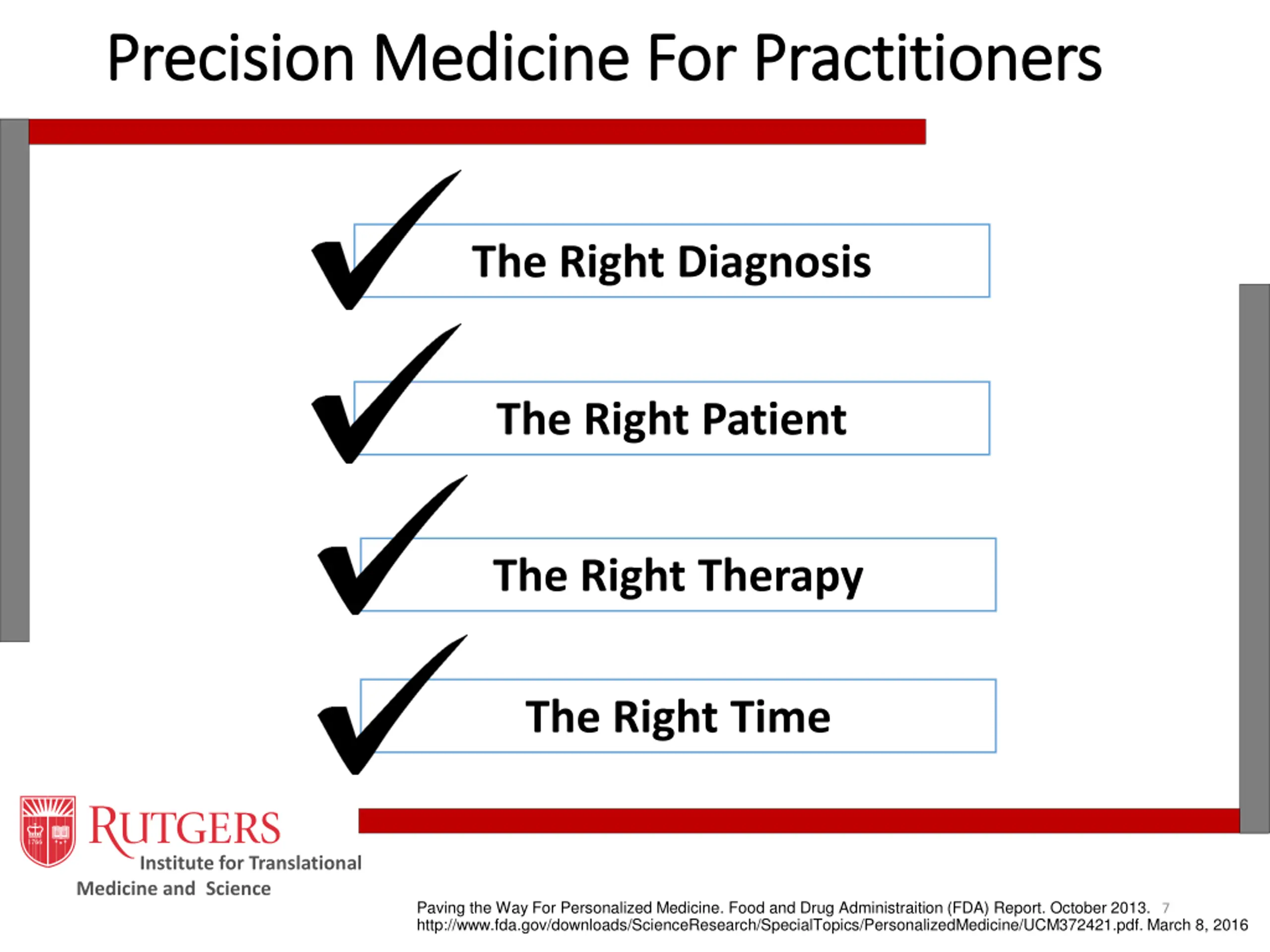 Precision Medicine For Practitioners

The Right Diagnosis

The Right Patient

The Right Therapy

The Right Time

RUTGERS
Institute for Translational Medicine and Science

Paving the Way For Personalized Medicine. Food and Drug Administraition (FDA) Report. October 2013. 7
http://www.fda.gov/downloads/ScienceResearch/SpecialTopics/PersonalizedMedicine/UCM372421.pdf. March 8, 2016